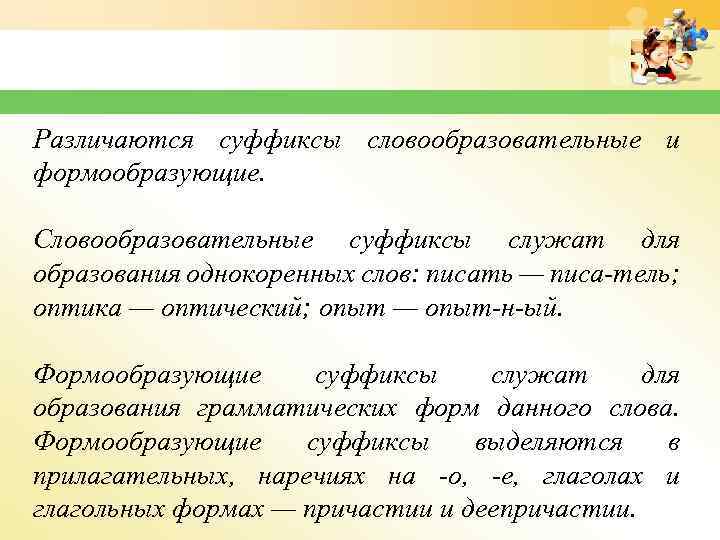 Различаются суффиксы словообразовательные и формообразующие.

Словообразовательные суффиксы служат для образования однокоренных слов: писать — писа-тель; оптика — оптический; опыт — опыт-н-ый.

Формообразующие суффиксы служат для образования грамматических форм данного слова. Формообразующие суффиксы выделяются в прилагательных, наречиях на -о, -е, глаголах и глагольных формах — причастии и деепричастии.